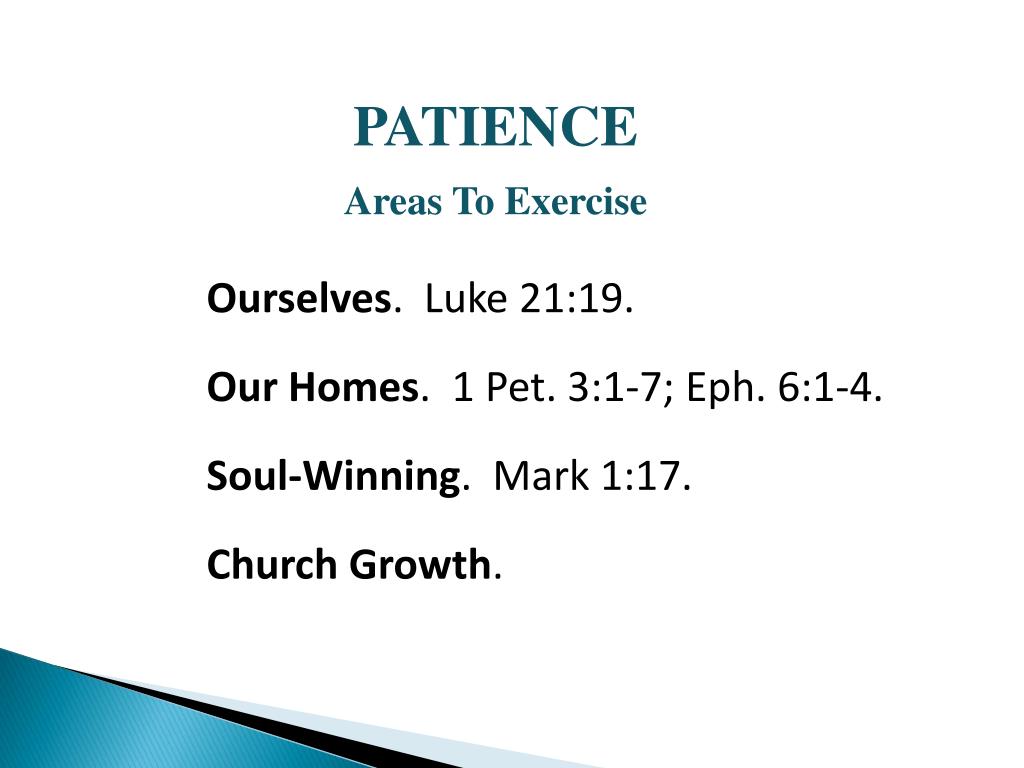 PATIENCE
Areas To Exercise

Ourselves. Luke 21:19.

Our Homes. 1 Pet. 3:1-7; Eph. 6:1-4.

Soul-Winning. Mark 1:17.

Church Growth.